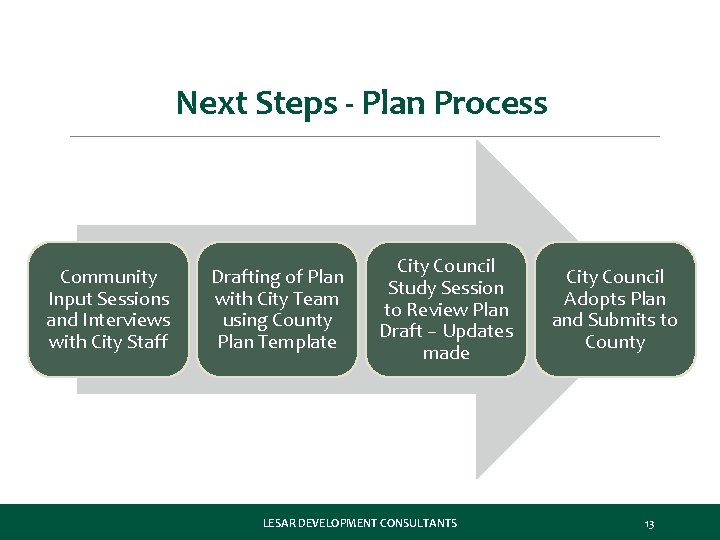 Next Steps - Plan Process

Community Input Sessions and Interviews with City Staff

Drafting of Plan with City Team using County Plan Template

City Council Study Session to Review Plan Draft – Updates made

City Council Adopts Plan and Submits to County

LESAR DEVELOPMENT CONSULTANTS

13